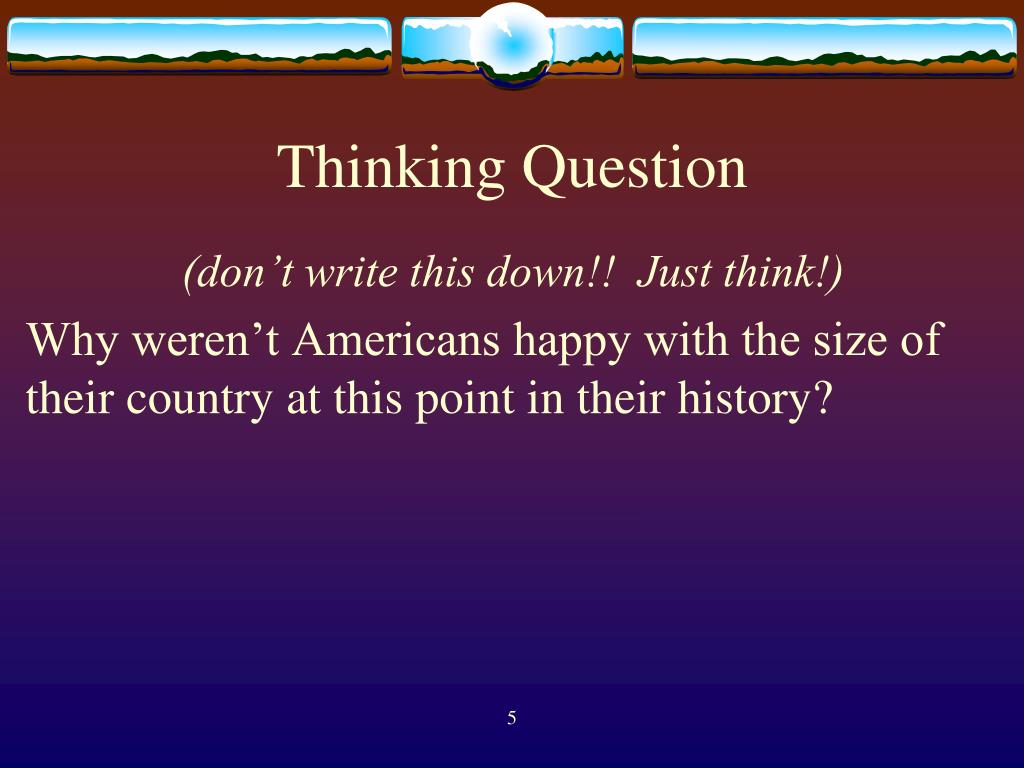 Thinking Question

(don’t write this down!! Just think!)

Why weren’t Americans happy with the size of their country at this point in their history?

5